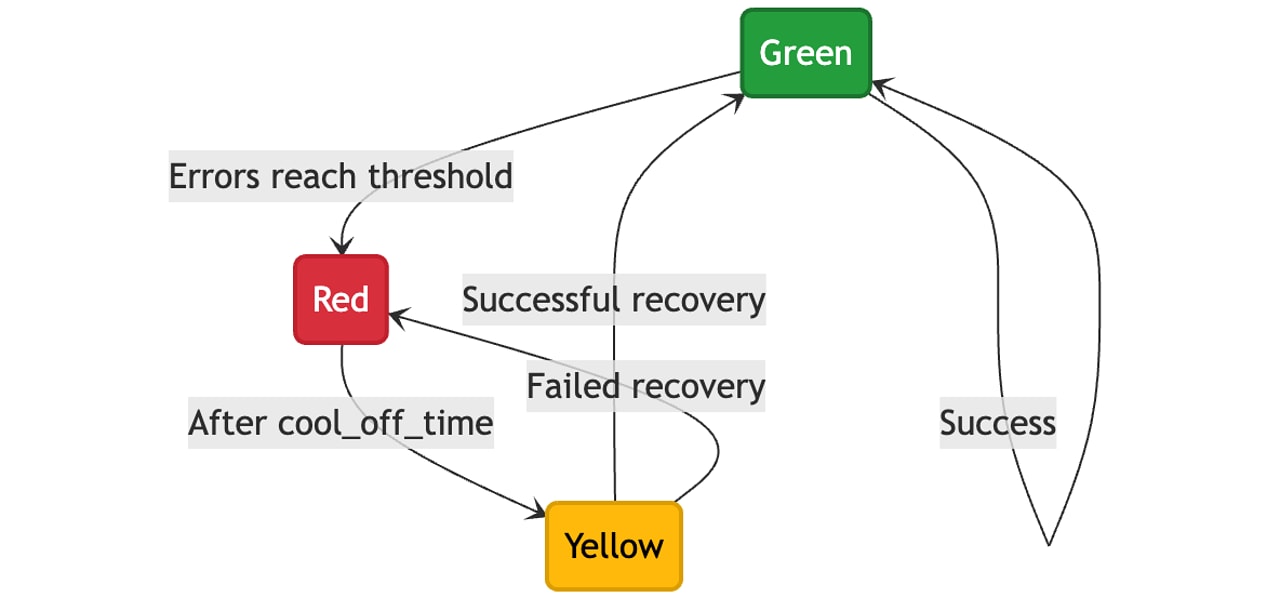 Green

Errors reach threshold

Red

Successful recovery

Failed recovery

After cool_off_time

Success

Yellow